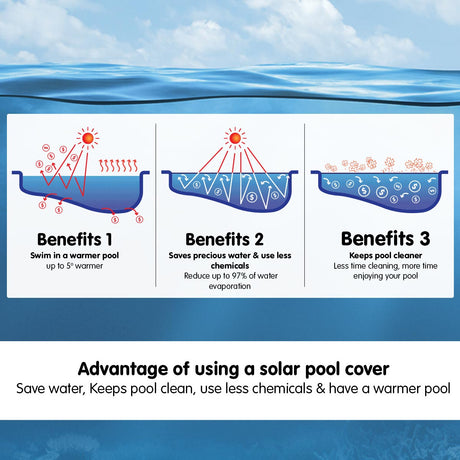 Benefits 1
Swim in a warmer pool
up to 5° warmer

Benefits 2
Saves precious water & use less chemicals
Reduce up to 97% of water evaporation

Benefits 3
Keeps pool cleaner
Less time cleaning, more time enjoying your pool

Advantage of using a solar pool cover
Save water, Keeps pool clean, use less chemicals & have a warmer pool